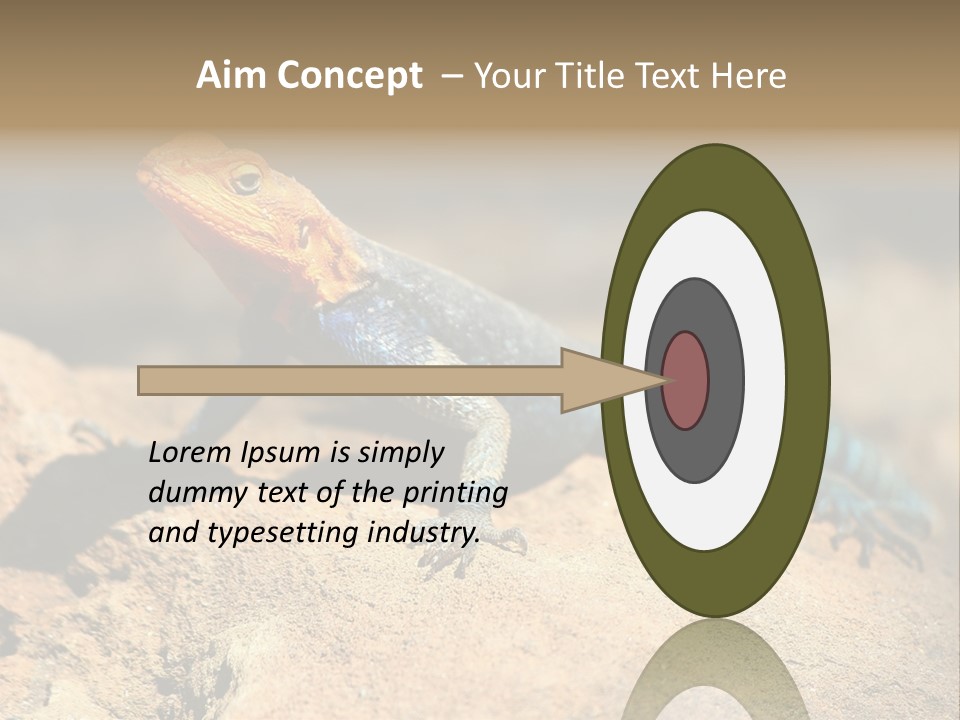 Aim Concept – Your Title Text Here

Lorem Ipsum is simply dummy text of the printing and typesetting industry.